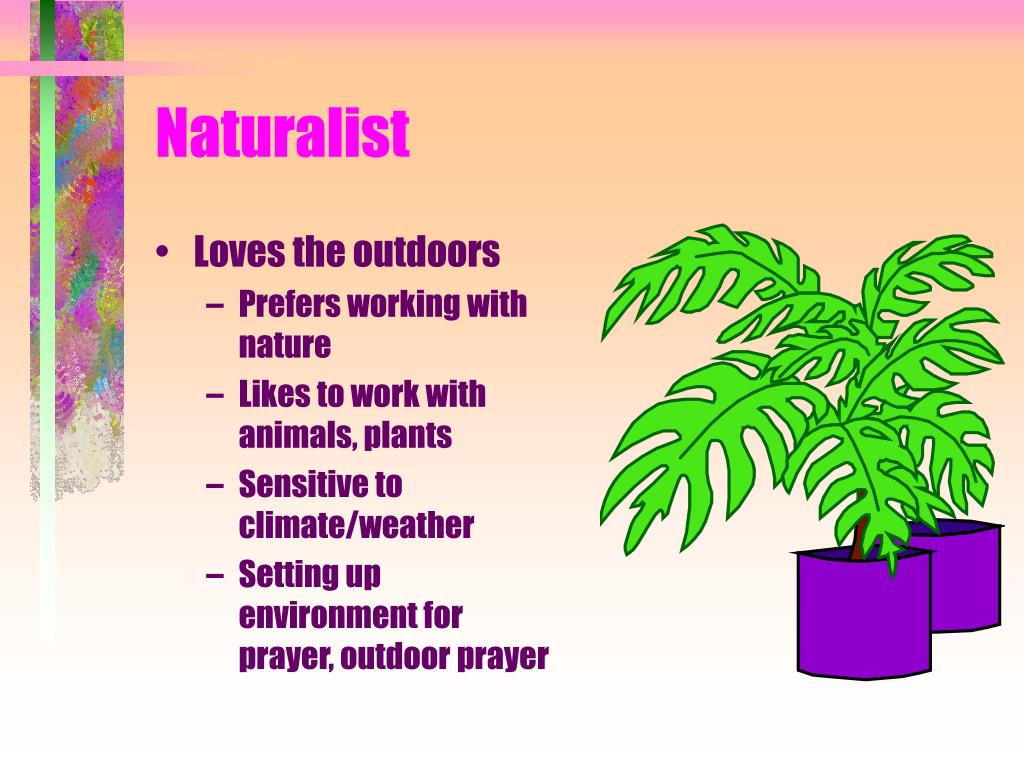 Naturalist

• Loves the outdoors
  – Prefers working with nature
  – Likes to work with animals, plants
  – Sensitive to climate/weather
  – Setting up environment for prayer, outdoor prayer